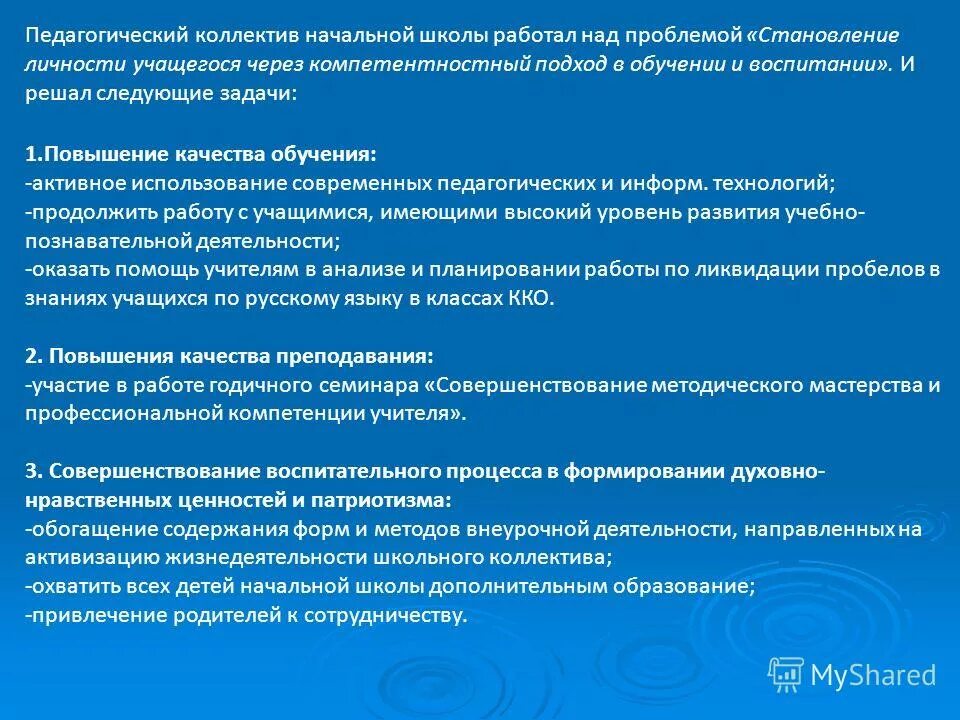 Педагогический коллектив начальной школы работал над проблемой «Становление личности учащегося через компетентностный подход в обучении и воспитании». И решал следующие задачи:

1.Повышение качества обучения:
-активное использование современных педагогических и информ. технологий;
-продолжить работу с учащимися, имеющими высокий уровень развития учебно-познавательной деятельности;
-оказать помощь учителям в анализе и планировании работы по ликвидации пробелов в знаниях учащихся по русскому языку в классах ККО.

2. Повышения качества преподавания:
-участие в работе годичного семинара «Совершенствование методического мастерства и профессиональной компетенции учителя».

3. Совершенствование воспитательного процесса в формировании духовно-нравственных ценностей и патриотизма:
-обогащение содержания форм и методов внеурочной деятельности, направленных на активизацию жизнедеятельности школьного коллектива;
-охватить всех детей начальной школы дополнительным образование;
-привлечение родителей к сотрудничеству.

MyShared